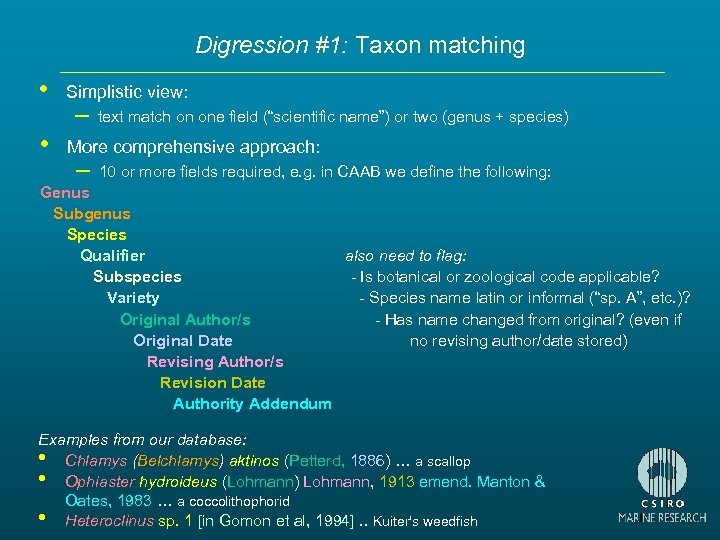 Digression #1: Taxon matching

• Simplistic view:
– text match on one field ("scientific name") or two (genus + species)

• More comprehensive approach:
– 10 or more fields required, e.g. in CAAB we define the following:

Genus
Subgenus
Species
Qualifier
Subspecies
Variety
Original Author/s
Original Date
Revising Author/s
Revision Date
Authority Addendum

also need to flag:
- Is botanical or zoological code applicable?
- Species name latin or informal ("sp. A", etc.)?
- Has name changed from original? (even if no revising author/date stored)

Examples from our database:
• Chlamys (Belchlamys) aktinos (Petterd, 1886) ... a scallop
• Ophiaster hydroideus (Lohmann) Lohmann, 1913 emend. Manton & Oates, 1983 ... a coccolithophorid
• Heteroclinus sp. 1 [in Gomon et al, 1994] .. Kuiter's weedfish

CSIRO
MARINE RESEARCH